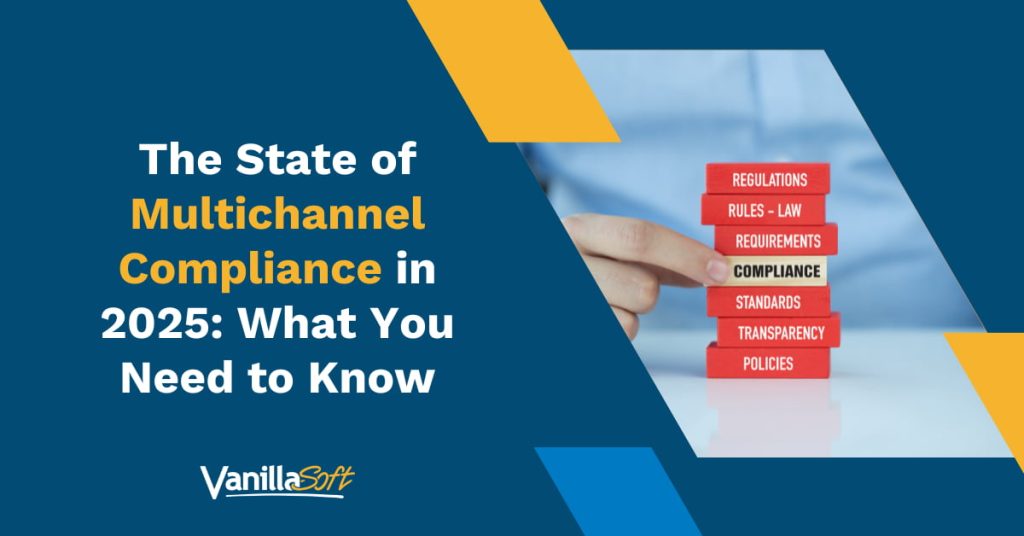 The State of Multichannel Compliance in 2025: What You Need to Know

VanillaSoft

REGULATIONS
RULES - LAW
REQUIREMENTS
COMPLIANCE
STANDARDS
TRANSPARENCY
POLICIES